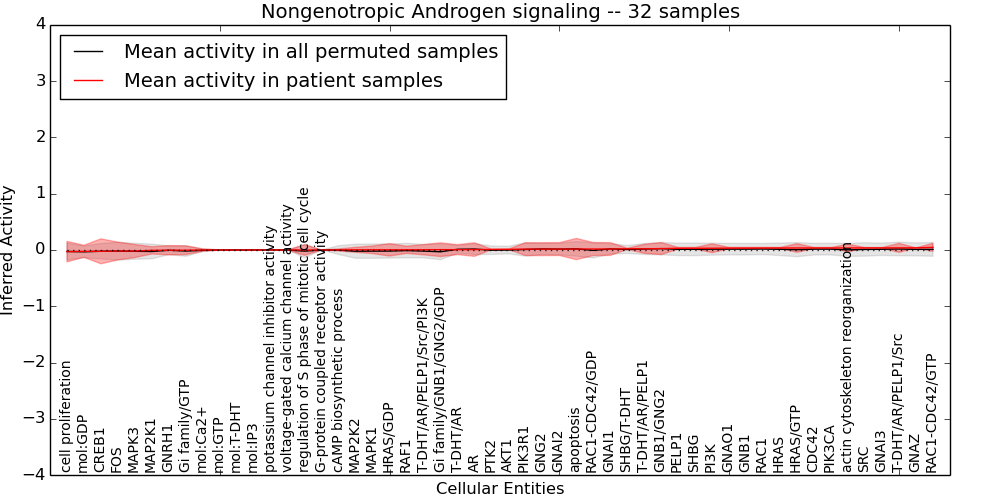 Nongenotropic Androgen signaling -- 32 samples

Mean activity in all permuted samples
Mean activity in patient samples

Inferred Activity

4
3
2
1
0
−1
−2
−3
−4

cell proliferation
mol:GDP
CREB1
FOS
MAPK3
MAP2K1
GNRH1
Gi family/GTP
mol:Ca2+
mol:GTP
mol:T-DHT
mol:IP3
potassium channel inhibitor activity
voltage-gated calcium channel activity
regulation of S phase of mitotic cell cycle
G-protein coupled receptor activity
cAMP biosynthetic process
MAP2K2
MAPK1
HRAS/GDP
RAF1
T-DHT/AR/PELP1/Src/PI3K
Gi family/GNB1/GNG2/GDP
T-DHT/AR
AR
PTK2
AKT1
PIK3R1
GNG2
GNAI2
apoptosis
RAC1-CDC42/GDP
GNAI1
SHBG/T-DHT
T-DHT/AR/PELP1
GNB1/GNG2
PELP1
SHBG
PI3K
GNAO1
GNB1
RAC1
HRAS
HRAS/GTP
CDC42
PIK3CA
actin cytoskeleton reorganization
SRC
GNAI3
T-DHT/AR/PELP1/Src
GNAZ
RAC1-CDC42/GTP

Cellular Entities